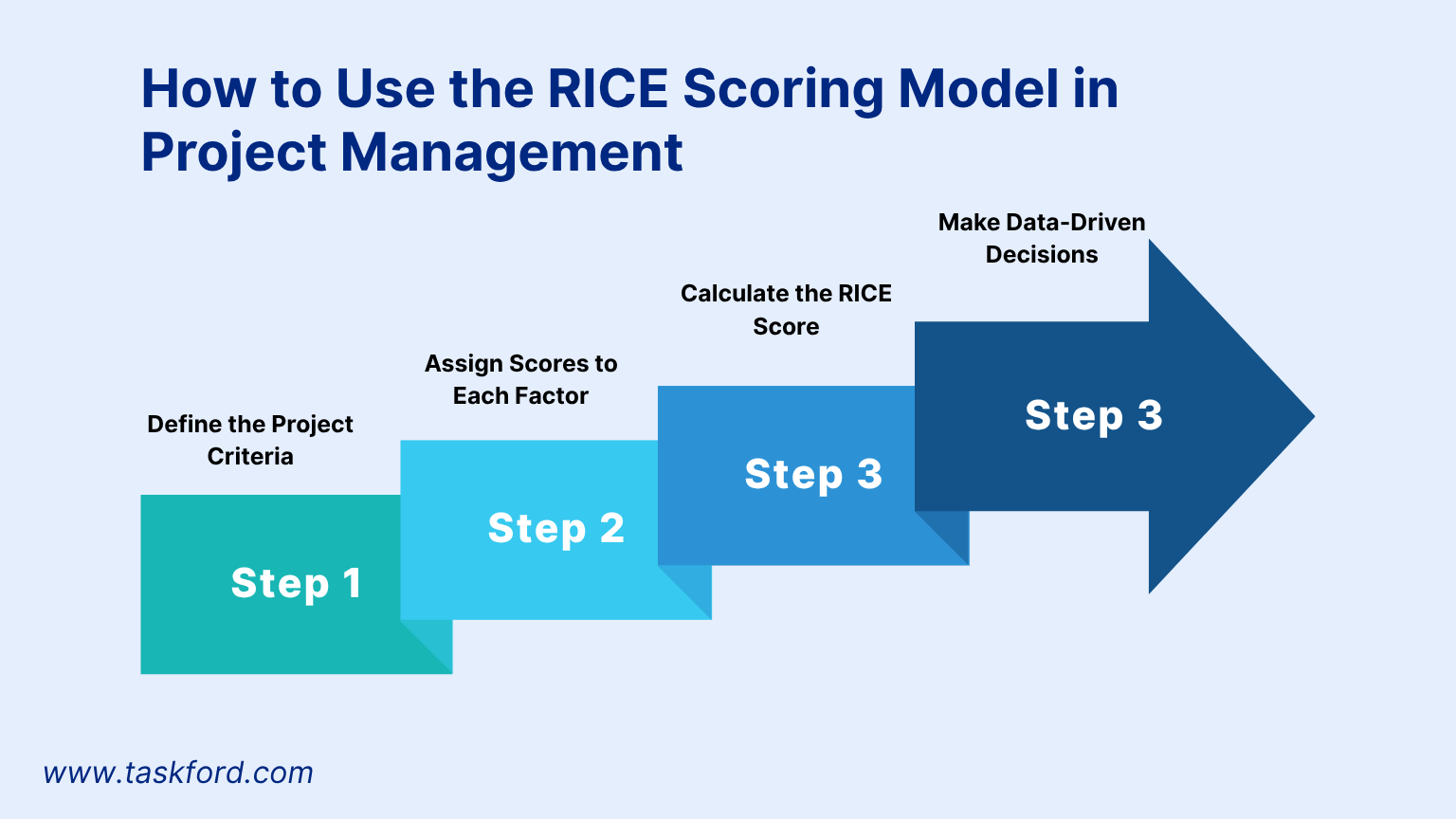 How to Use the RICE Scoring Model in Project Management

Define the Project Criteria

Step 1

Assign Scores to Each Factor

Step 2

Calculate the RICE Score

Step 3

Make Data-Driven Decisions

Step 3

www.taskford.com